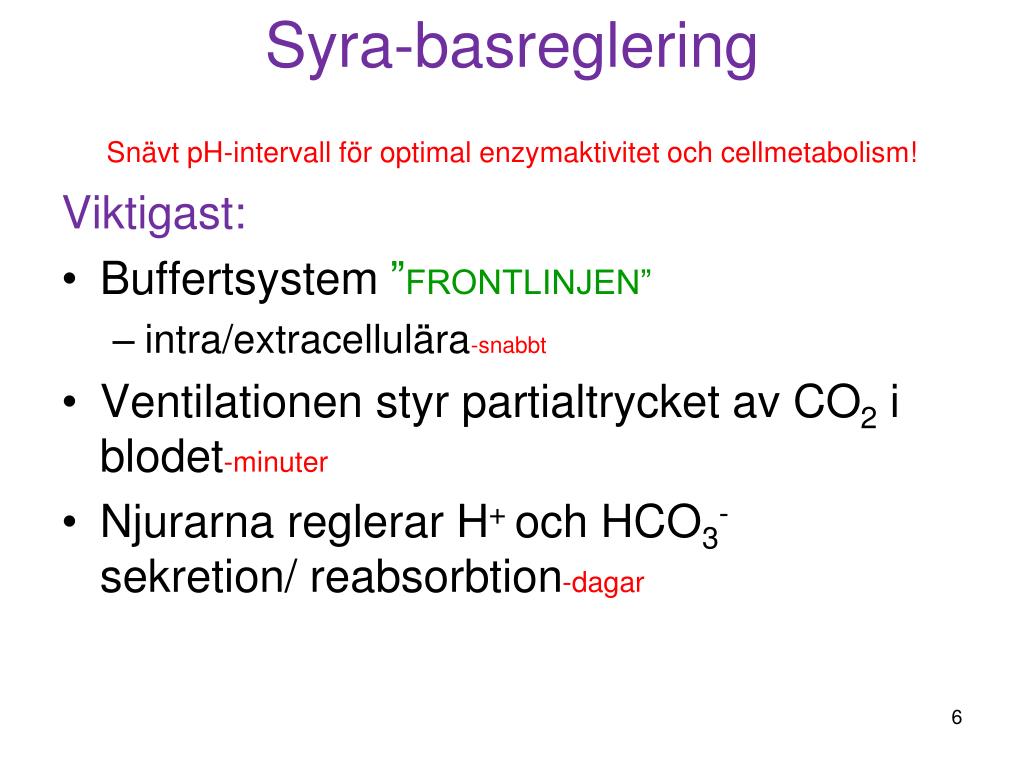 Syra-basreglering

Snävt pH-intervall för optimal enzymaktivitet och cellmetabolism!

Viktigast:

• Buffertsystem ”FRONTLINJEN”
– intra/extracellulära-snabbt

• Ventilationen styr partialtrycket av $CO_2$ i blodet-minuter

• Njurarna reglerar $H^+$ och $HCO_3^-$ sekretion/ reabsorbtion-dagar

6